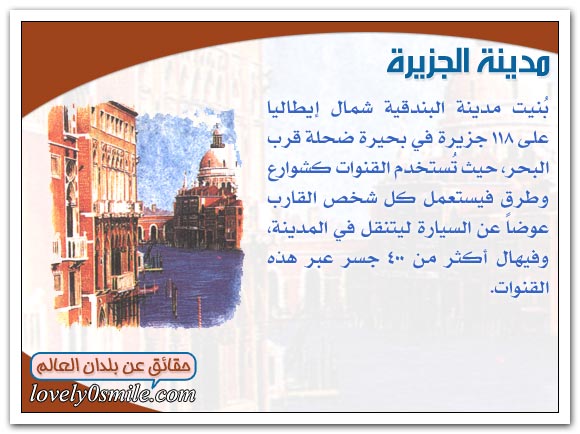 مدينة الجزيرة

بُنيت مدينة البندقية شمال إيطاليا على ١١٨ جزيرة في بحيرة ضحلة قرب البحر، حيث تُستخدم القنوات كشوارع وطرق فيستعمل كل شخص القارب عوضاً عن السيارة ليتنقل في المدينة، وفيهال أكثر من ٤٠٠ جسر عبر هذه القنوات.

حقائق عن بلدان العالم
lovely0smile.com